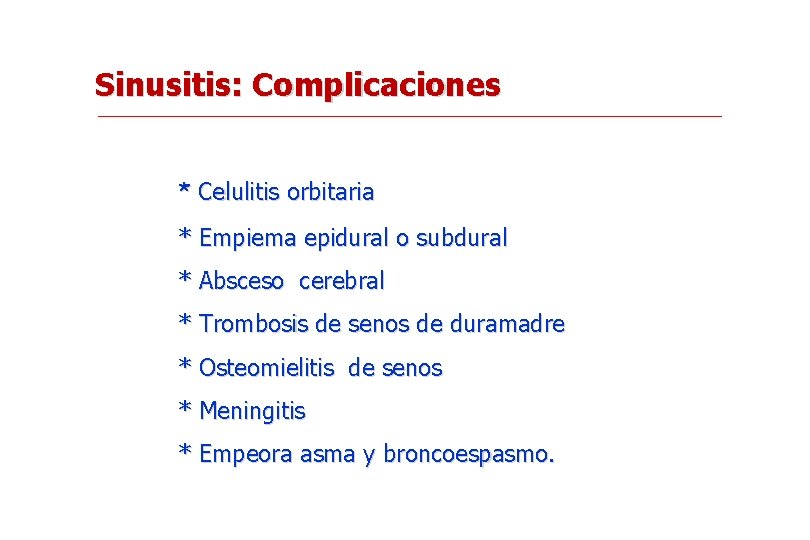 Sinusitis: Complicaciones

* Celulitis orbitaria

* Empiema epidural o subdural

* Absceso cerebral

* Trombosis de senos de duramadre

* Osteomielitis de senos

* Meningitis

* Empeora asma y broncoespasmo.